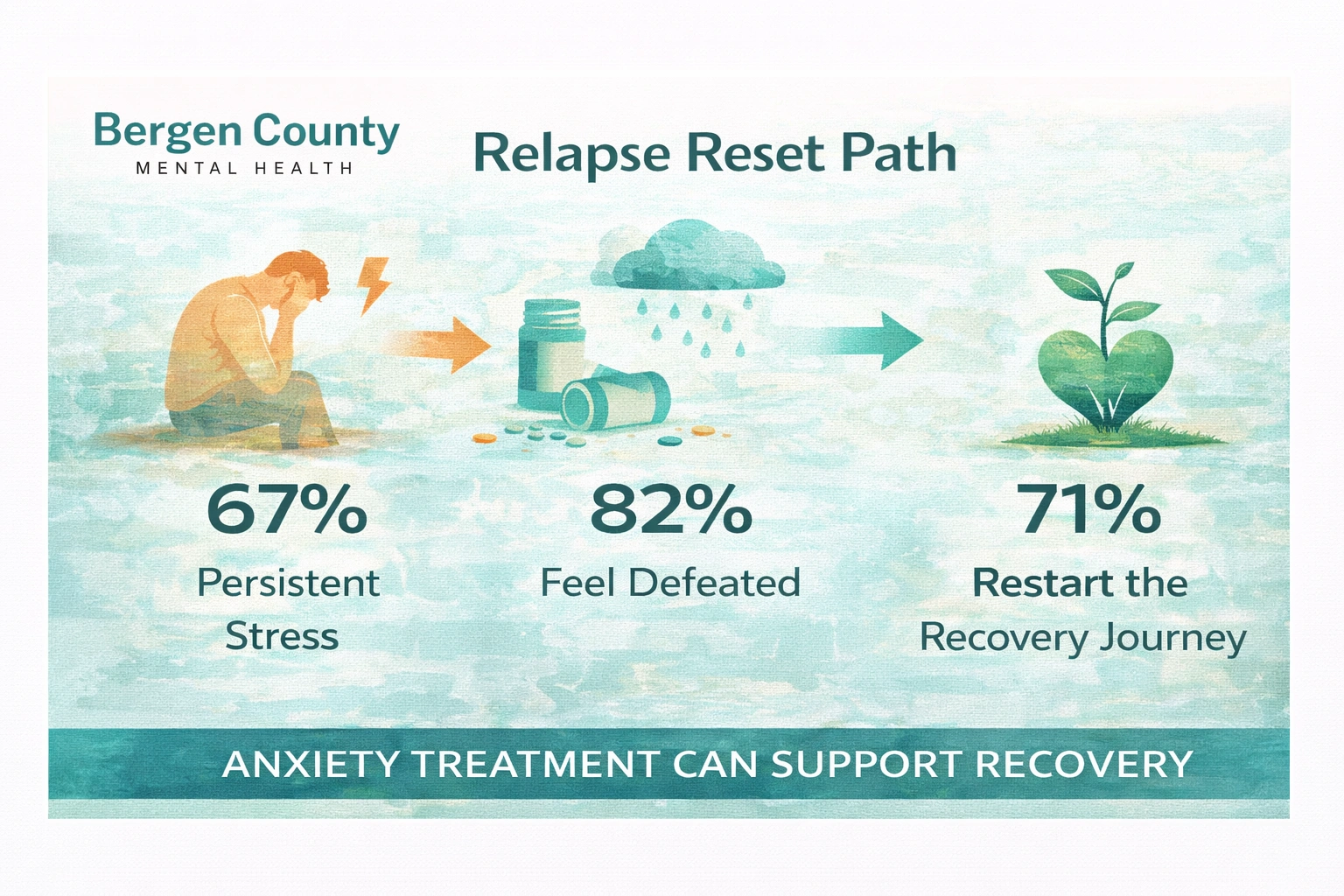 Bergen County
MENTAL HEALTH

Relapse Reset Path

67%
Persistent Stress

82%
Feel Defeated

71%
Restart the Recovery Journey

ANXIETY TREATMENT CAN SUPPORT RECOVERY